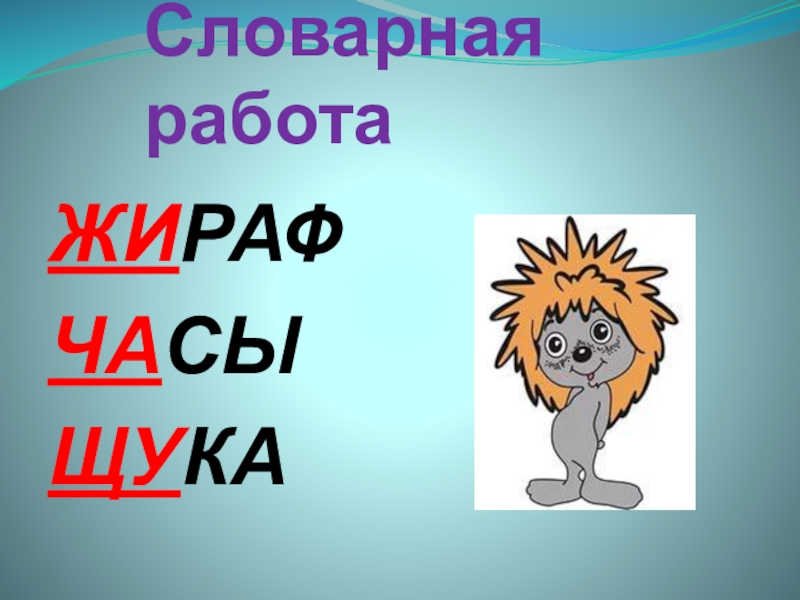 Словарная работа

ЖИРАФ

ЧАСЫ

ЩУКА